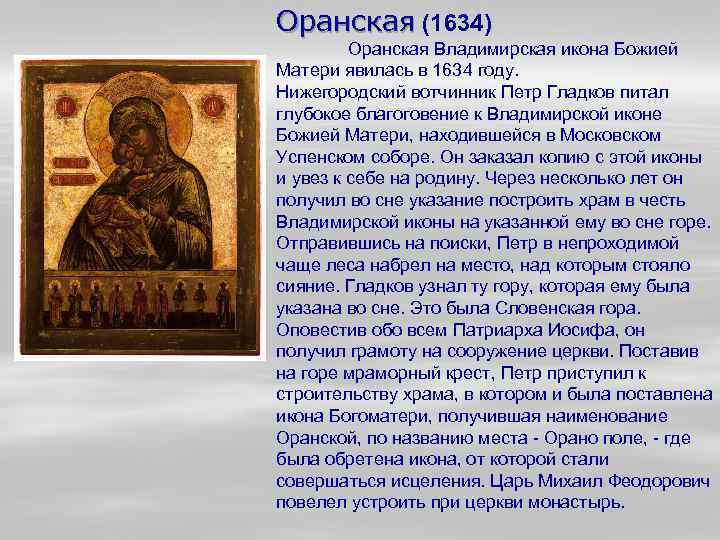 Оранская (1634)

Оранская Владимирская икона Божией Матери явилась в 1634 году.
Нижегородский вотчинник Петр Гладков питал глубокое благоговение к Владимирской иконе Божией Матери, находившейся в Московском Успенском соборе. Он заказал копию с этой иконы и увез к себе на родину. Через несколько лет он получил во сне указание построить храм в честь Владимирской иконы на указанной ему во сне горе. Отправившись на поиски, Петр в непроходимой чаще леса набрел на место, над которым стояло сияние. Гладков узнал ту гору, которая ему была указана во сне. Это была Словенская гора. Оповестив обо всем Патриарха Иосифа, он получил грамоту на сооружение церкви. Поставив на горе мраморный крест, Петр приступил к строительству храма, в котором и была поставлена икона Богоматери, получившая наименование Оранской, по названию места - Орано поле, - где была обретена икона, от которой стали совершаться исцеления. Царь Михаил Феодорович повелел устроить при церкви монастырь.